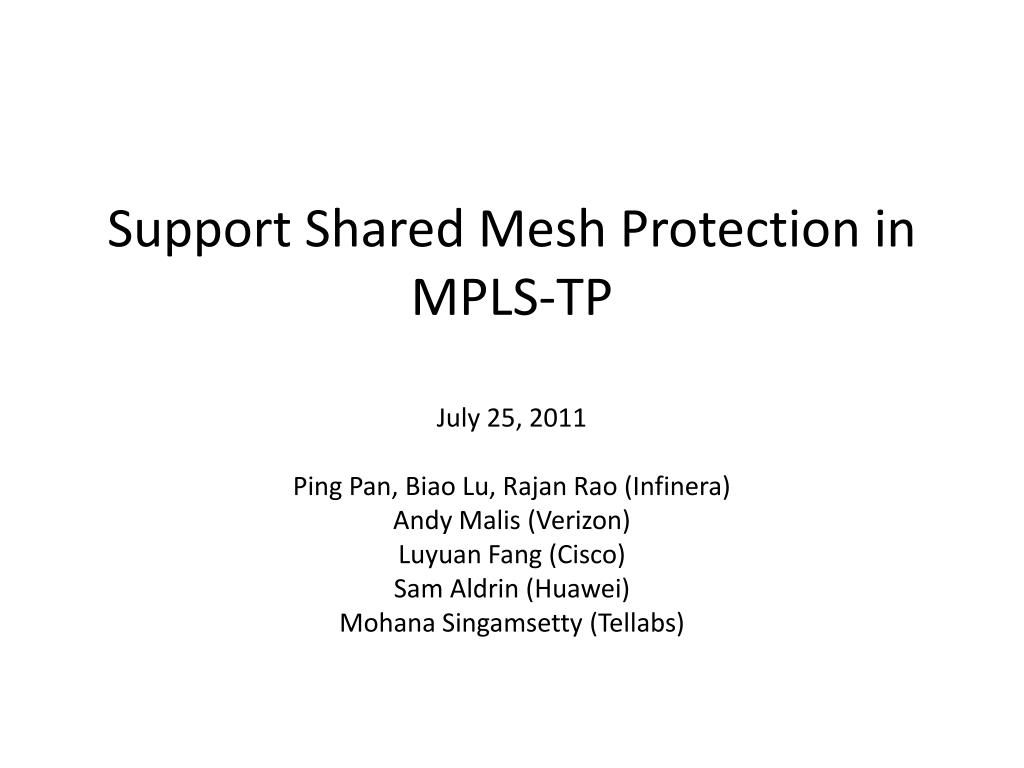 Support Shared Mesh Protection in MPLS-TP

July 25, 2011

Ping Pan, Biao Lu, Rajan Rao (Infinera)
Andy Malis (Verizon)
Luyuan Fang (Cisco)
Sam Aldrin (Huawei)
Mohana Singamsetty (Tellabs)